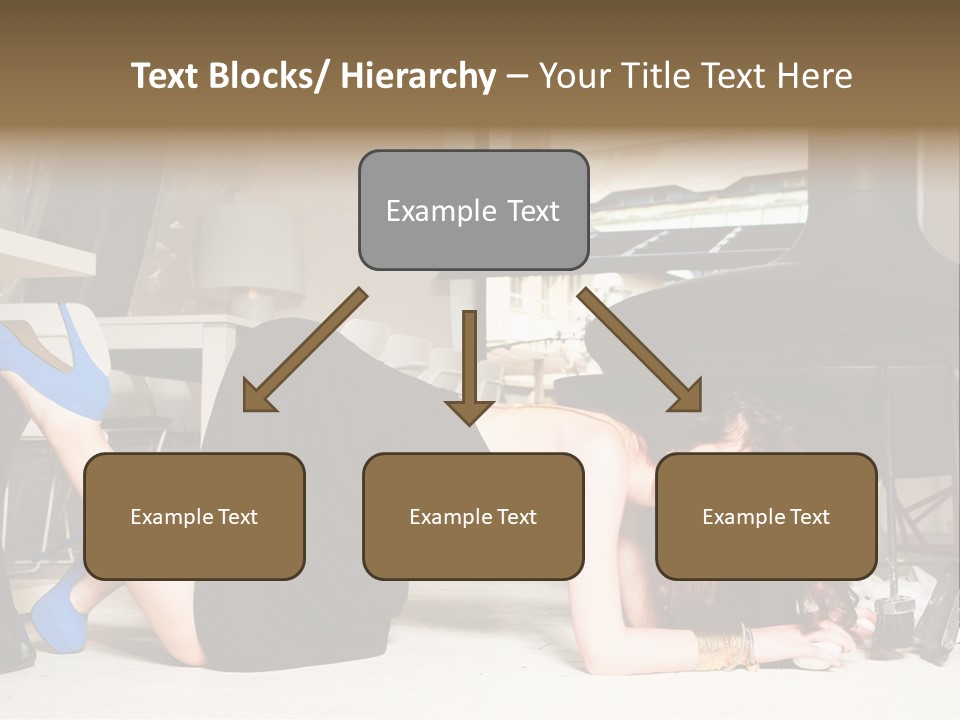 Text Blocks/ Hierarchy – Your Title Text Here

Example Text

Example Text

Example Text

Example Text